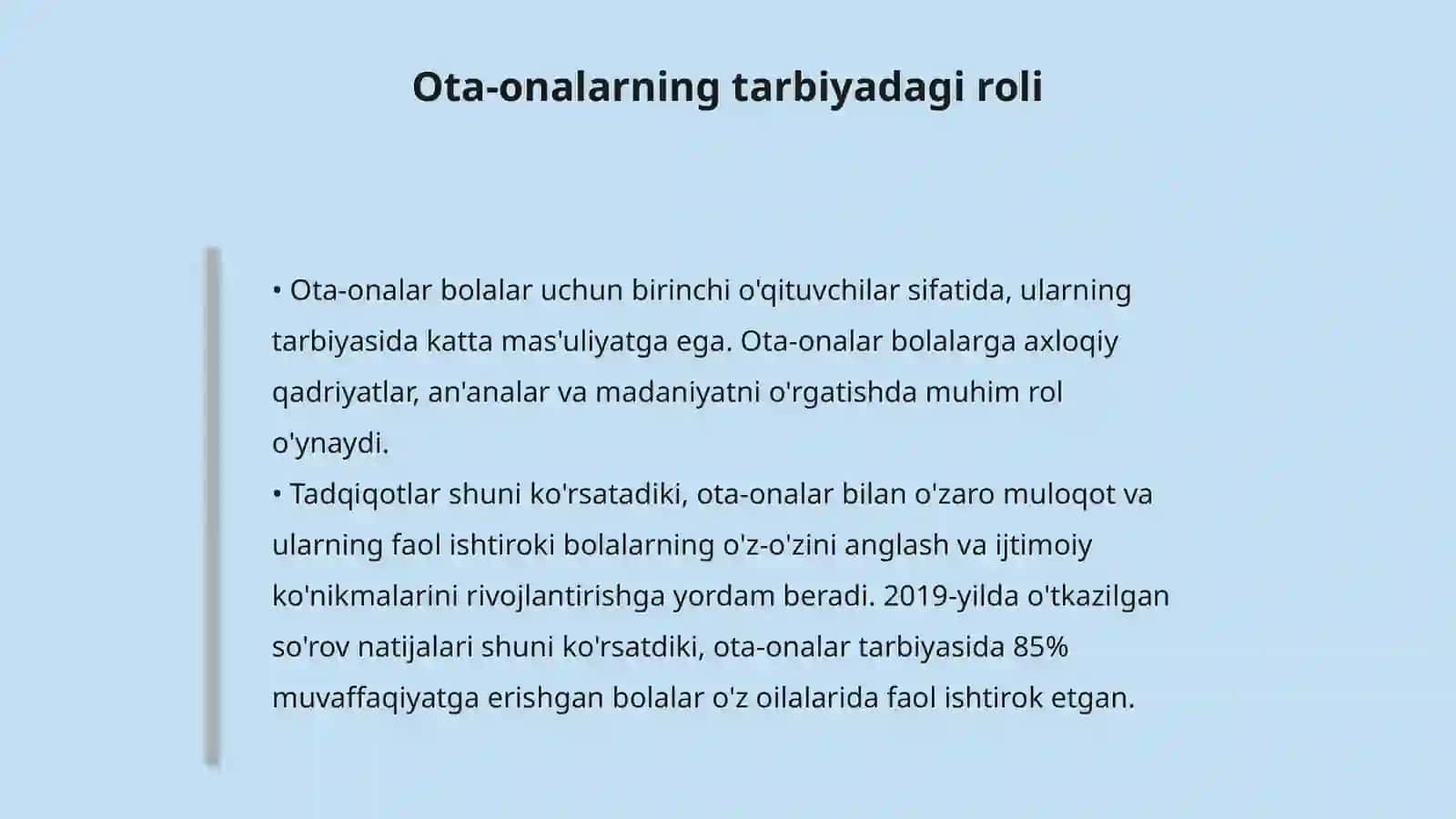 Ota-onalarning tarbiyadagi roli

• Ota-onalar bolalar uchun birinchi o'qituvchilar sifatida, ularning tarbiyasida katta mas'uliyatga ega. Ota-onalar bolalarga axloqiy qadriyatlar, an'analar va madaniyatni o'rgatishda muhim rol o'ynaydi.
• Tadqiqotlar shuni ko'rsatadiki, ota-onalar bilan o'zaro muloqot va ularning faol ishtiroki bolalarning o'z-o'zini anglash va ijtimoiy ko'nikmalarini rivojlantirishga yordam beradi. 2019-yilda o'tkazilgan so'rov natijalari shuni ko'rsatdiki, ota-onalar tarbiyasida 85% muvaffaqiyatga erishgan bolalar o'z oilalarida faol ishtirok etgan.